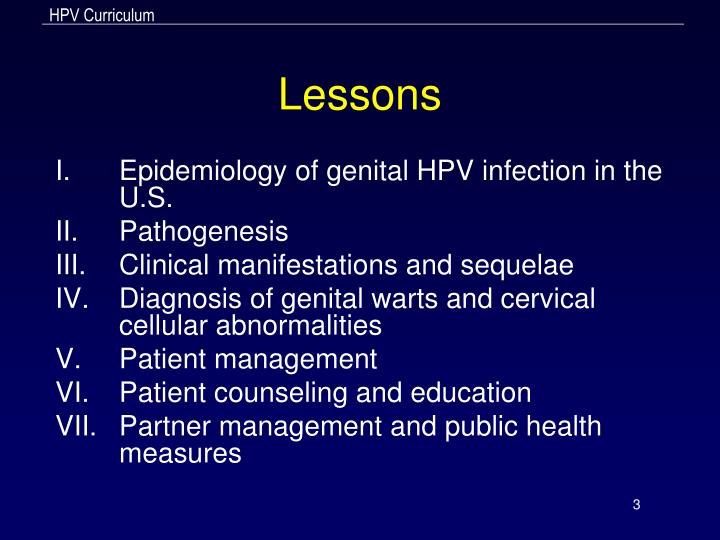 HPV Curriculum

Lessons

I. Epidemiology of genital HPV infection in the U.S.
II. Pathogenesis
III. Clinical manifestations and sequelae
IV. Diagnosis of genital warts and cervical cellular abnormalities
V. Patient management
VI. Patient counseling and education
VII. Partner management and public health measures

3